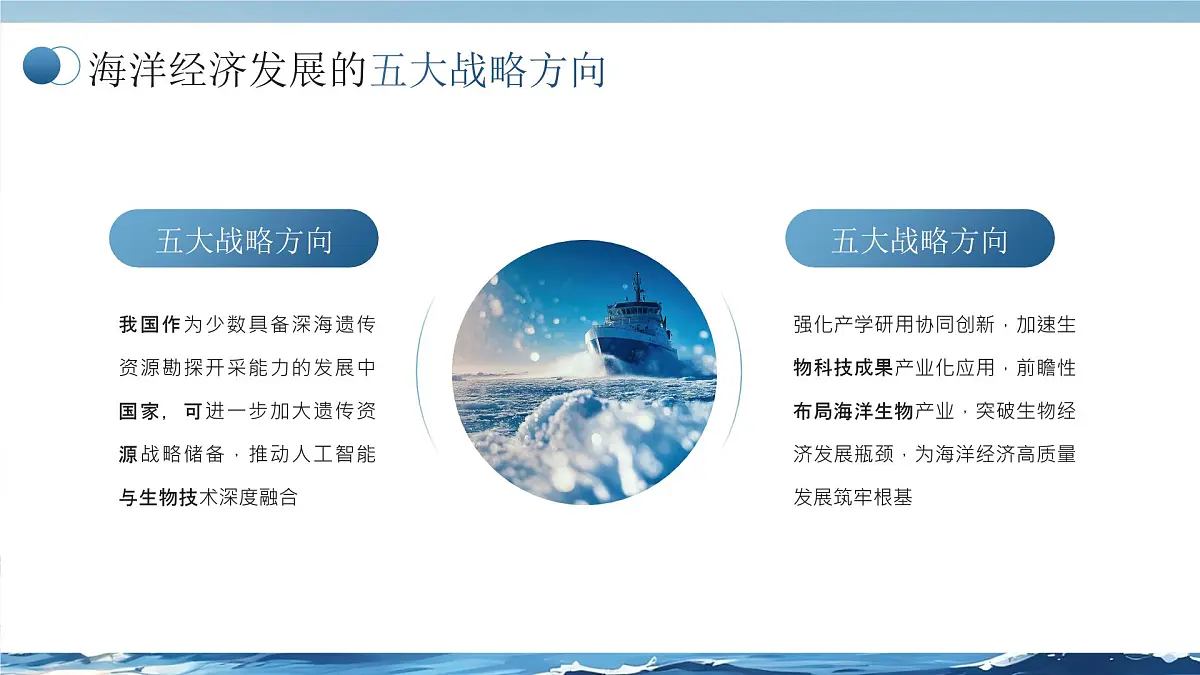 海洋经济发展的五大战略方向

五大战略方向

我国作为少数具备深海遗传资源勘探开采能力的发展中国家，可进一步加大遗传资源战略储备，推动人工智能与生物技术深度融合

五大战略方向

强化产学研用协同创新，加速生物科技成果产业化应用，前瞻性布局海洋生物产业，突破生物经济发展瓶颈，为海洋经济高质量发展筑牢根基